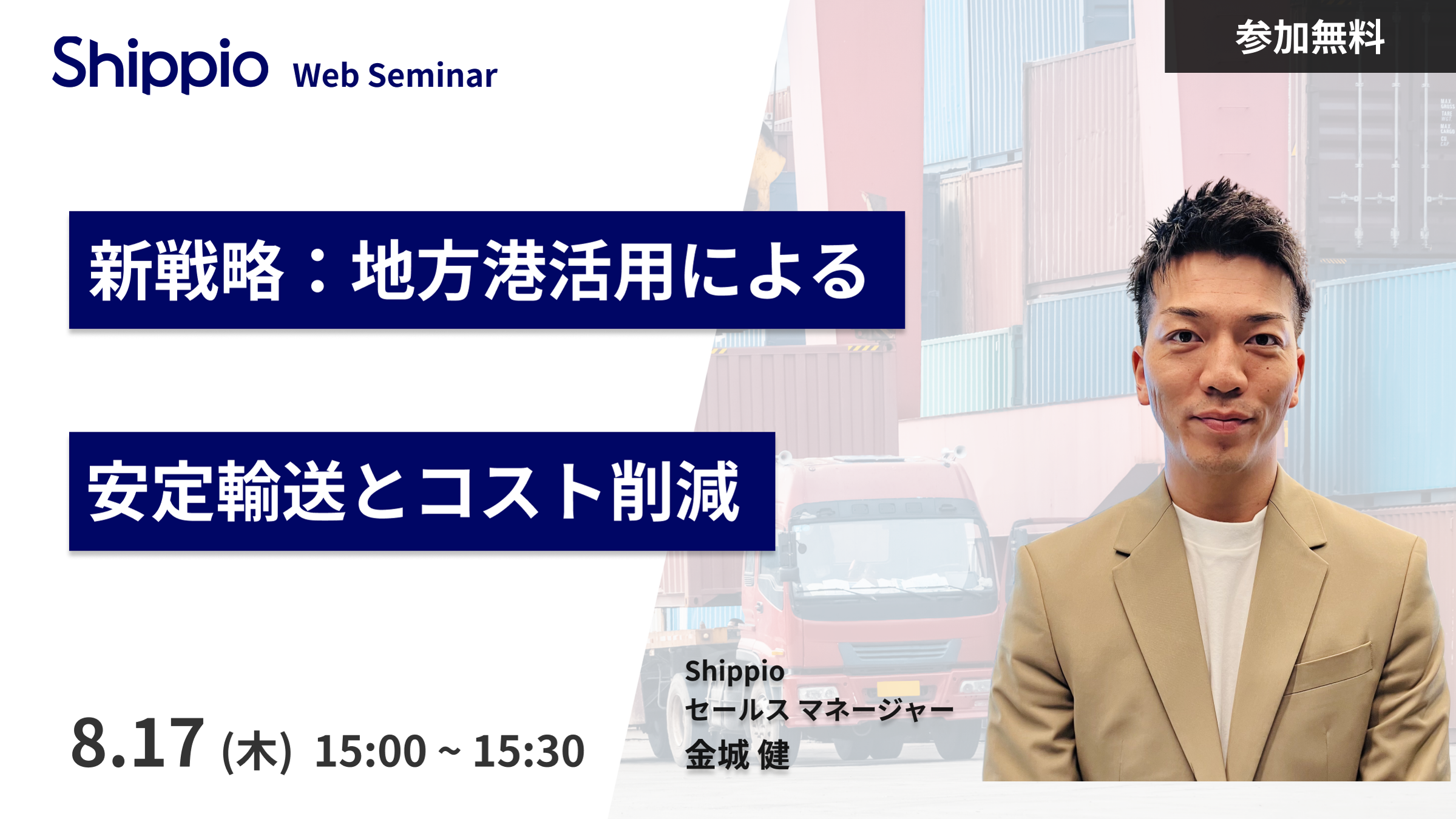 Shippio Web Seminar

参加無料

新戦略：地方港活用による

安定輸送とコスト削減

8.17 (木) 15:00 ~ 15:30

Shippio
セールス マネージャー
金城 健